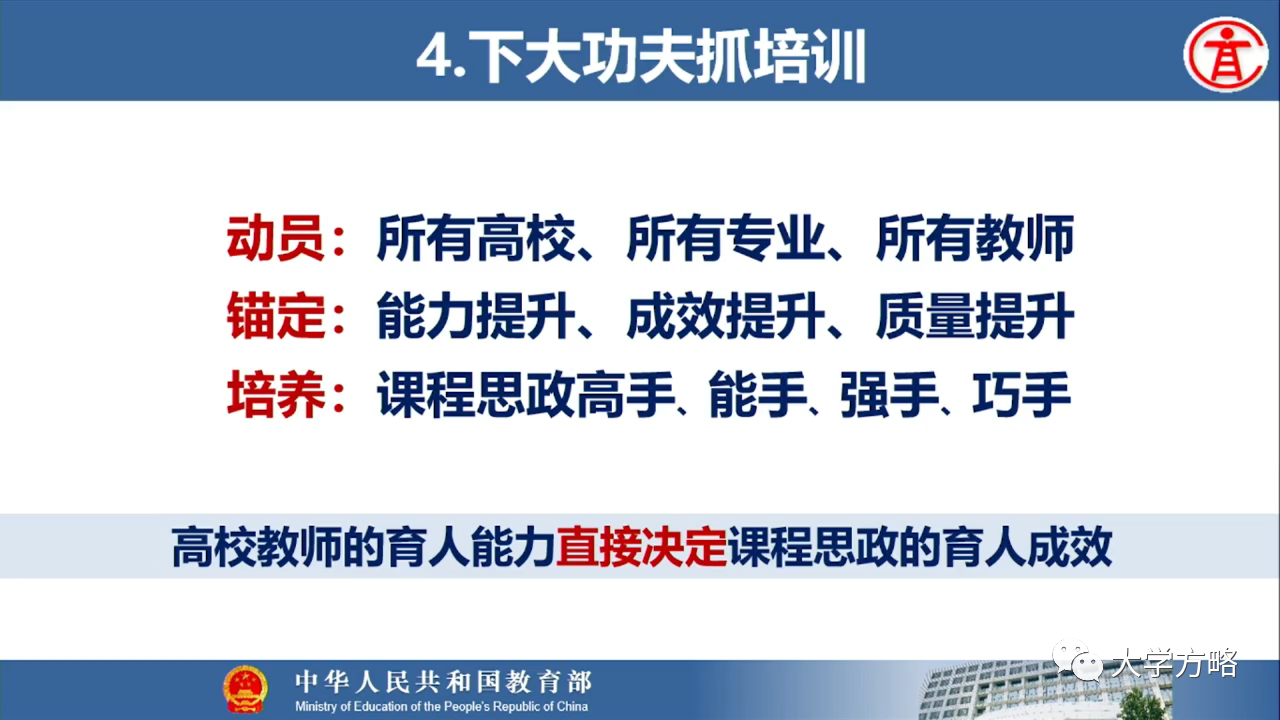 4.下大功夫抓培训

动员：所有高校、所有专业、所有教师
锚定：能力提升、成效提升、质量提升
培养：课程思政高手、能手、强手、巧手

高校教师的育人能力直接决定课程思政的育人成效

中华人民共和国教育部
Ministry of Education of the People's Republic of China

大学方略